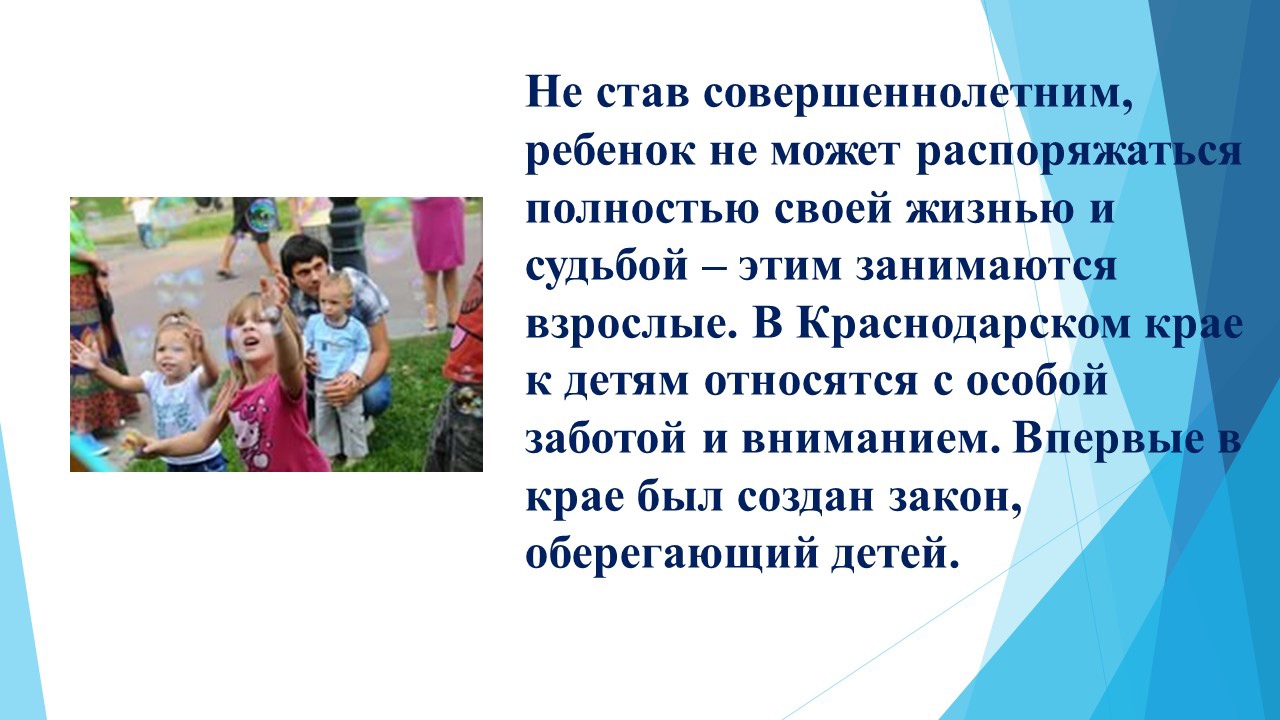 Не став совершеннолетним, ребенок не может распоряжаться полностью своей жизнью и судьбой – этим занимаются взрослые. В Краснодарском крае к детям относятся с особой заботой и вниманием. Впервые в крае был создан закон, оберегающий детей.